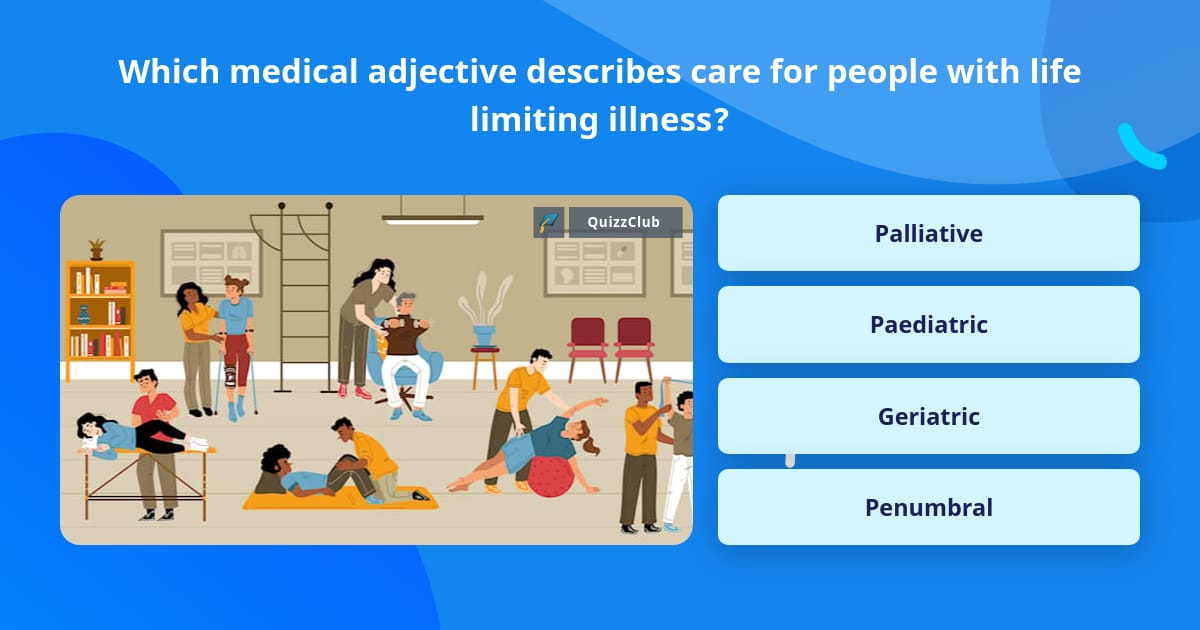 Which medical adjective describes care for people with life limiting illness?

QuizzClub

Palliative

Paediatric

Geriatric

Penumbral